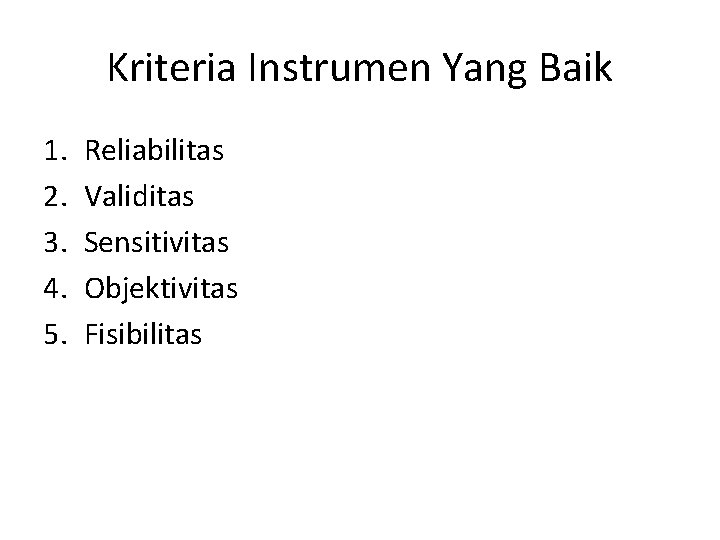 Kriteria Instrumen Yang Baik

1. Reliabilitas
2. Validitas
3. Sensitivitas
4. Objektivitas
5. Fisibilitas